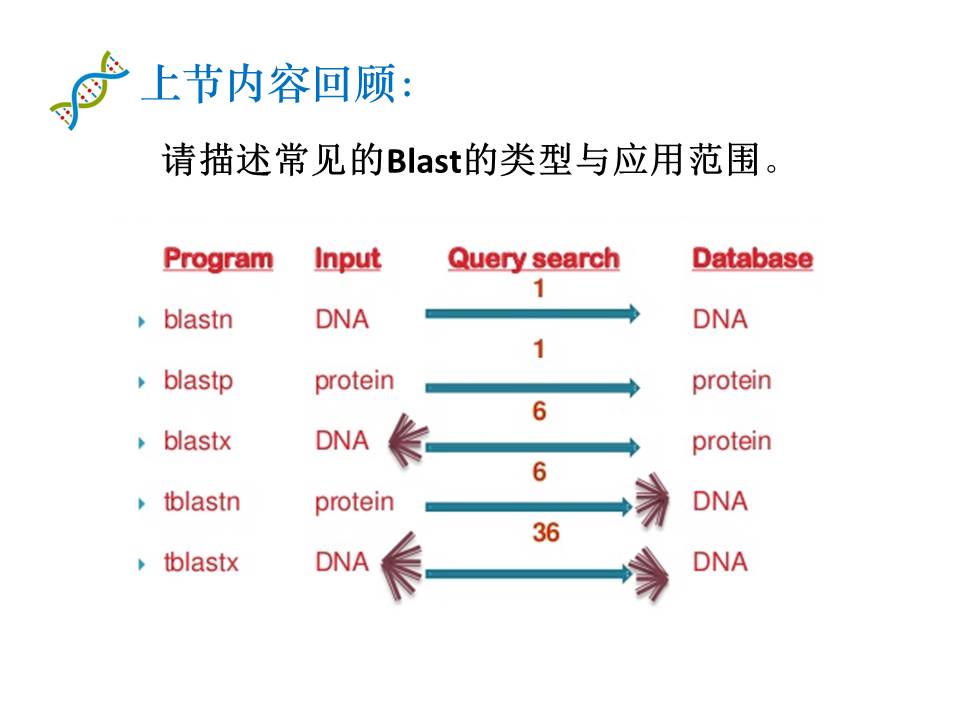 上节内容回顾:

请描述常见的Blast的类型与应用范围。

| Program | Input | Query search | Database |
|---|---|---|---|
| blastn | DNA | 1 | DNA |
| blastp | protein | 1 | protein |
| blastx | DNA | 6 | protein |
| tblastn | protein | 6 | DNA |
| tblastx | DNA | 36 | DNA |